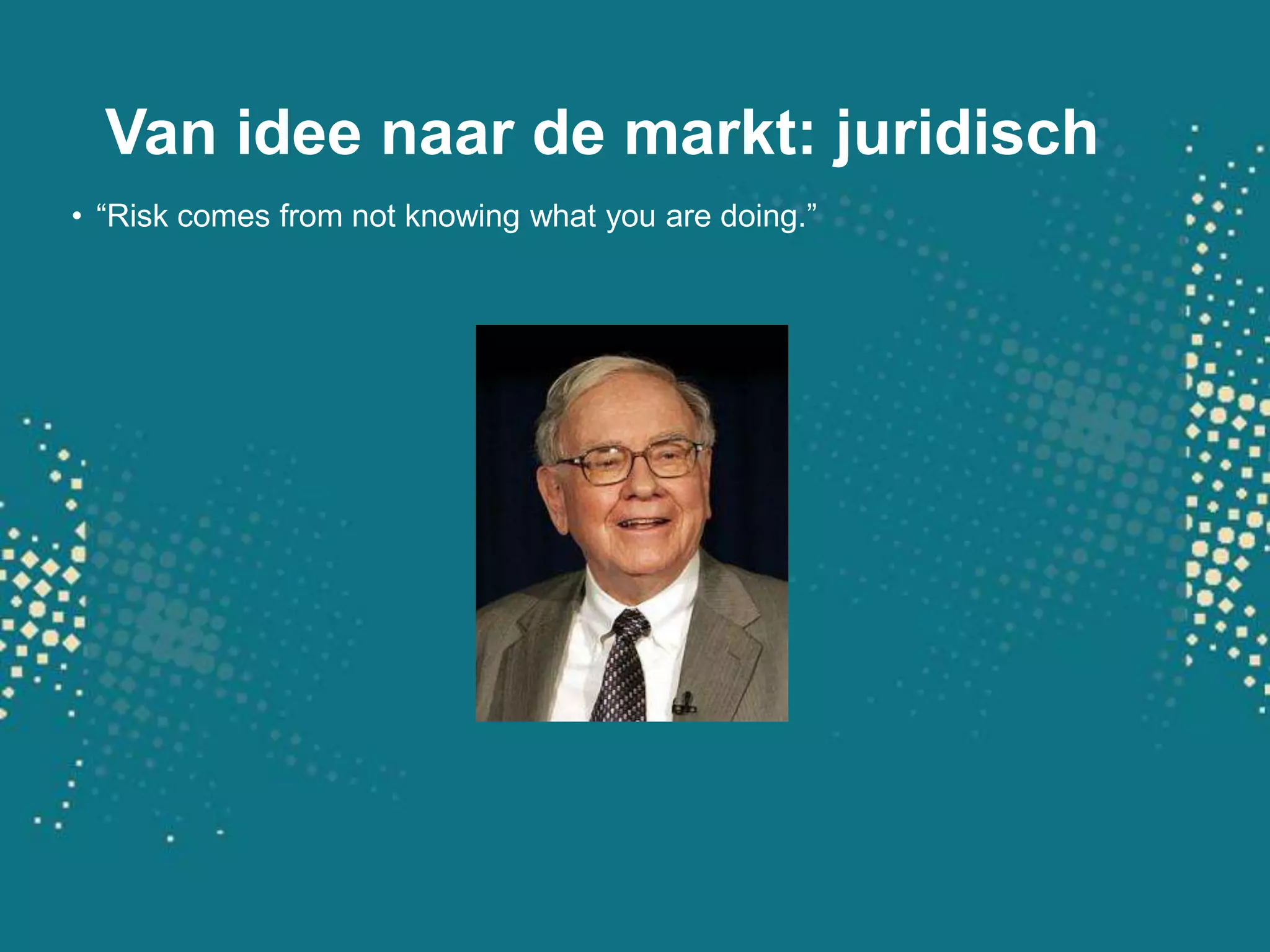 Van idee naar de markt: juridisch

• “Risk comes from not knowing what you are doing.”